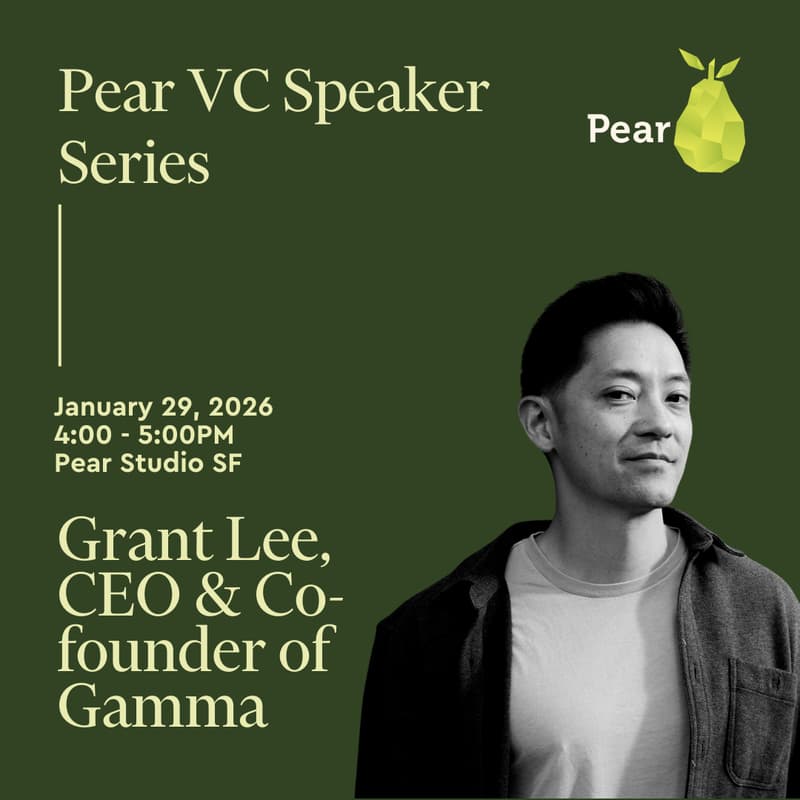 Pear VC Speaker Series

Pear

January 29, 2026
4:00 - 5:00PM
Pear Studio SF

Grant Lee, CEO & Co-founder of Gamma